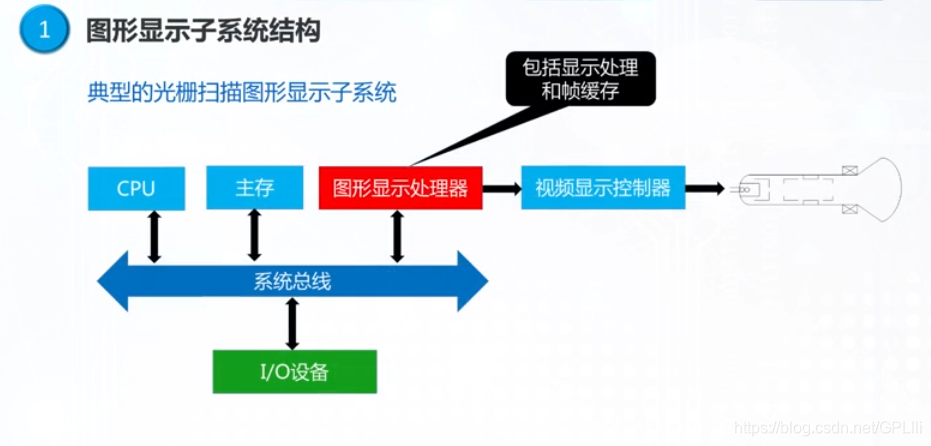 1 图形显示子系统结构

典型的光栅扫描图形显示子系统

包括显示处理和帧缓存

CPU

主存

图形显示处理器

视频显示控制器

系统总线

I/O设备

https://blog.csdn.net/GPLIII